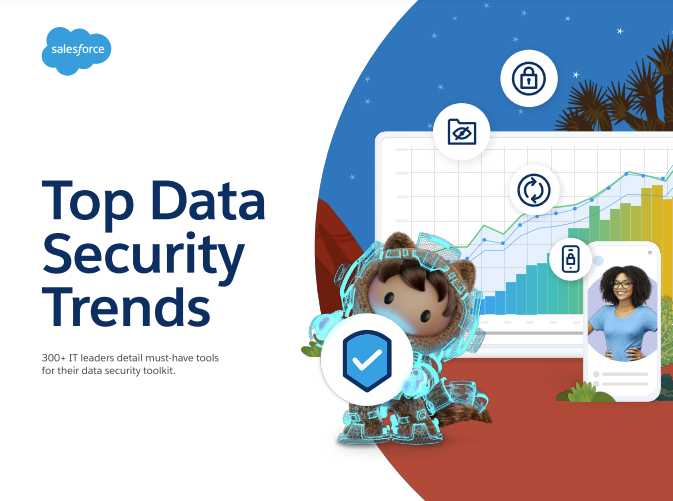 salesforce

Top Data Security Trends

300+ IT leaders detail must-have tools for their data security toolkit.